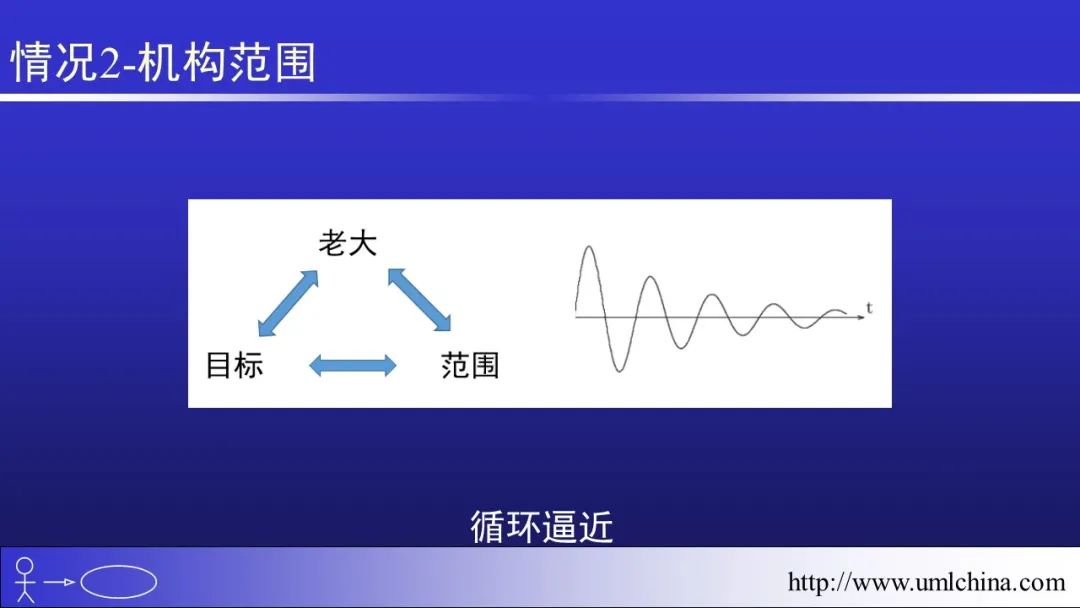 情况2-机构范围

老大

目标

范围

t

循环逼近

http://www.umlchina.com